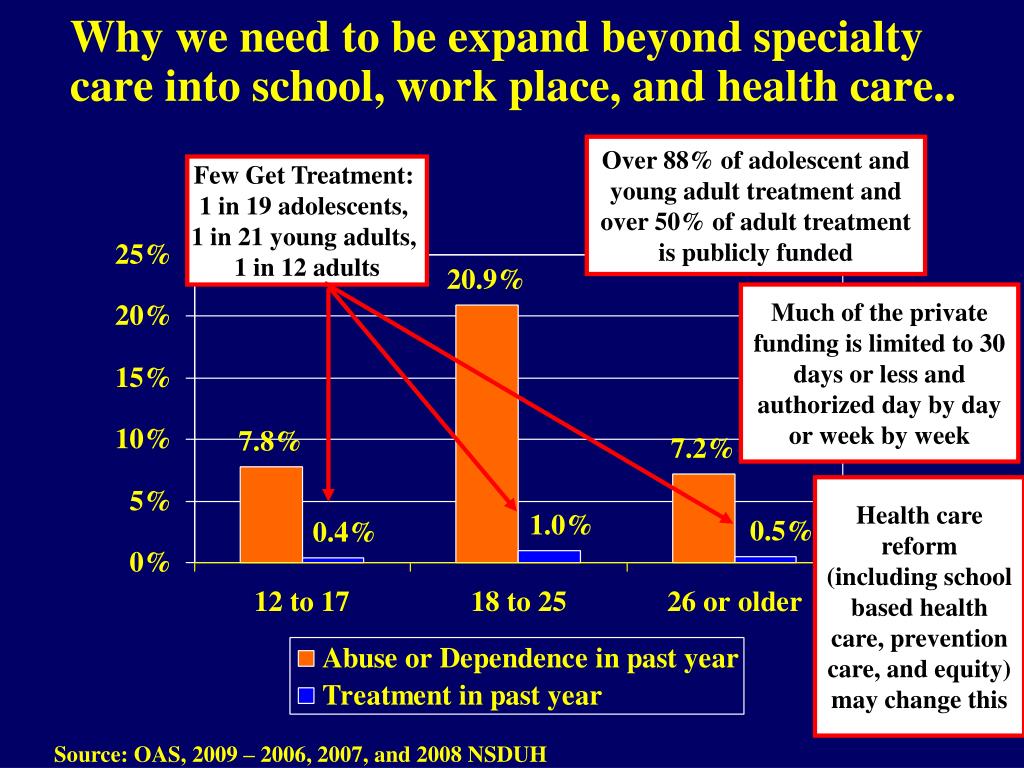 Why we need to be expand beyond specialty care into school, work place, and health care..

Few Get Treatment:
1 in 19 adolescents,
1 in 21 young adults,
1 in 12 adults

Over 88% of adolescent and young adult treatment and over 50% of adult treatment is publicly funded

Much of the private funding is limited to 30 days or less and authorized day by day or week by week

Health care reform (including school based health care, prevention care, and equity) may change this

25%
20%
15%
10%
5%
0%

7.8%
0.4%
20.9%
1.0%
7.2%
0.5%

12 to 17
18 to 25
26 or older

Abuse or Dependence in past year
Treatment in past year

Source: OAS, 2009 – 2006, 2007, and 2008 NSDUH